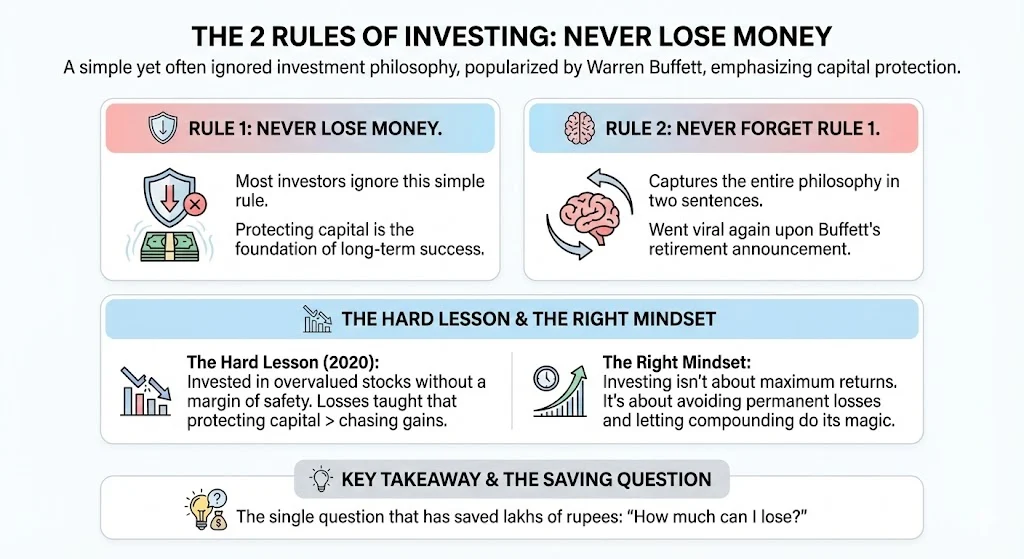 THE 2 RULES OF INVESTING: NEVER LOSE MONEY

A simple yet often ignored investment philosophy, popularized by Warren Buffett, emphasizing capital protection.

RULE 1: NEVER LOSE MONEY.

Most investors ignore this simple rule.

Protecting capital is the foundation of long-term success.

RULE 2: NEVER FORGET RULE 1.

Captures the entire philosophy in two sentences.

Went viral again upon Buffett's retirement announcement.

THE HARD LESSON & THE RIGHT MINDSET

The Hard Lesson (2020):
Invested in overvalued stocks without a margin of safety. Losses taught that protecting capital > chasing gains.

The Right Mindset:
Investing isn't about maximum returns. It's about avoiding permanent losses and letting compounding do its magic.

KEY TAKEAWAY & THE SAVING QUESTION

The single question that has saved lakhs of rupees: "How much can I lose?"